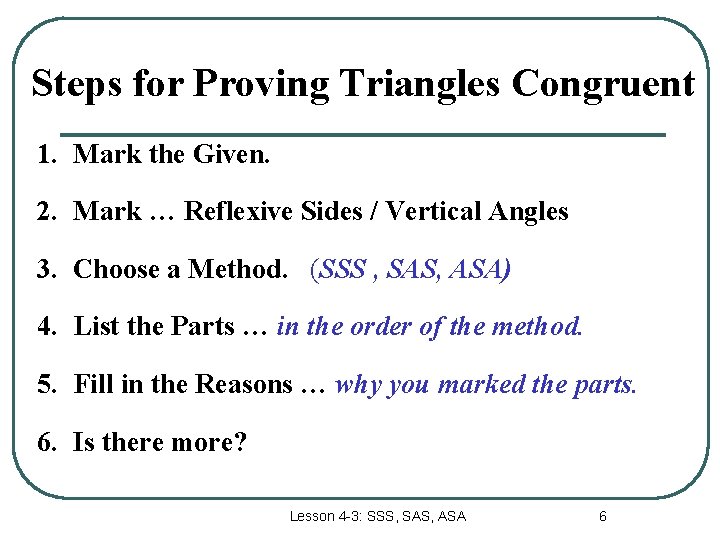 Steps for Proving Triangles Congruent

1. Mark the Given.

2. Mark … Reflexive Sides / Vertical Angles

3. Choose a Method. (SSS , SAS, ASA)

4. List the Parts … in the order of the method.

5. Fill in the Reasons … why you marked the parts.

6. Is there more?

Lesson 4-3: SSS, SAS, ASA 6